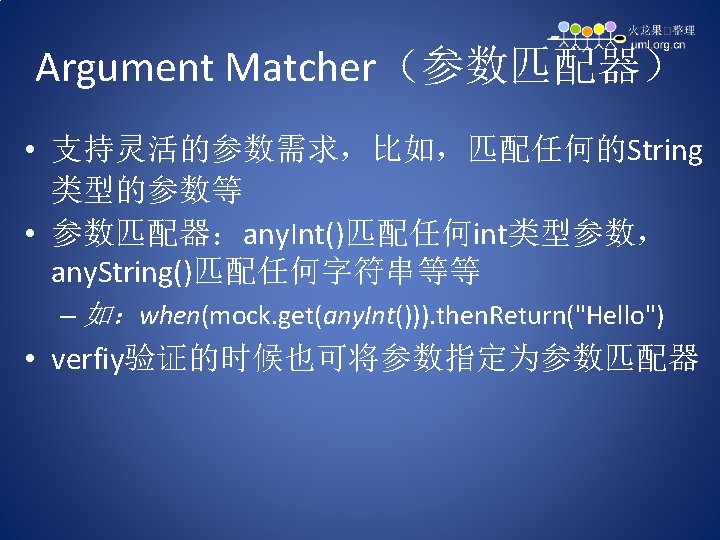 火龙果□整理
uml.org.cn

Argument Matcher（参数匹配器）

• 支持灵活的参数需求，比如，匹配任何的String类型的参数等
• 参数匹配器：anyInt()匹配任何int类型参数，anyString()匹配任何字符串等等
– 如：when(mock.get(anyInt())).thenReturn("Hello")
• verfiy验证的时候也可将参数指定为参数匹配器